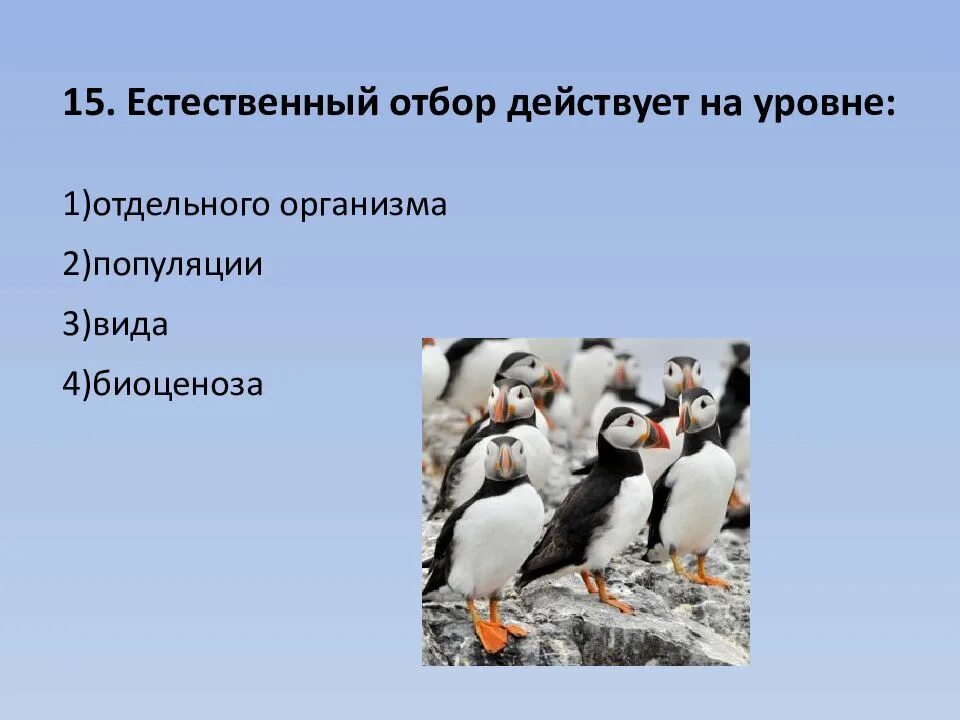 15. Естественный отбор действует на уровне:

1)отдельного организма

2)популяции

3)вида

4)биоценоза